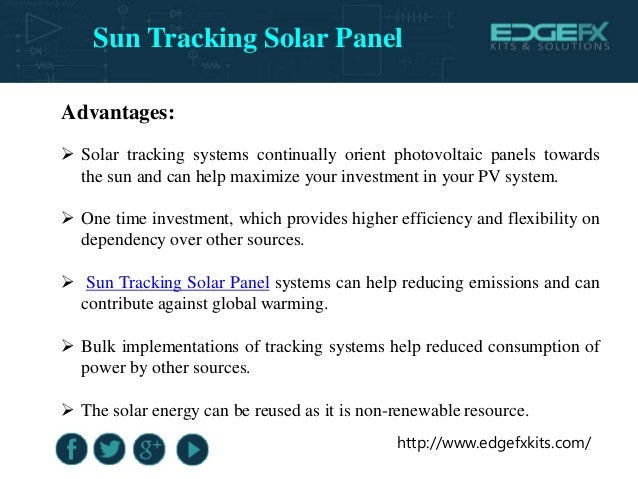 Sun Tracking Solar Panel

EDGEFX
KITS & SOLUTIONS

Advantages:

➢ Solar tracking systems continually orient photovoltaic panels towards the sun and can help maximize your investment in your PV system.

➢ One time investment, which provides higher efficiency and flexibility on dependency over other sources.

➢ Sun Tracking Solar Panel systems can help reducing emissions and can contribute against global warming.

➢ Bulk implementations of tracking systems help reduced consumption of power by other sources.

➢ The solar energy can be reused as it is non-renewable resource.

f g+

http://www.edgefxkits.com/